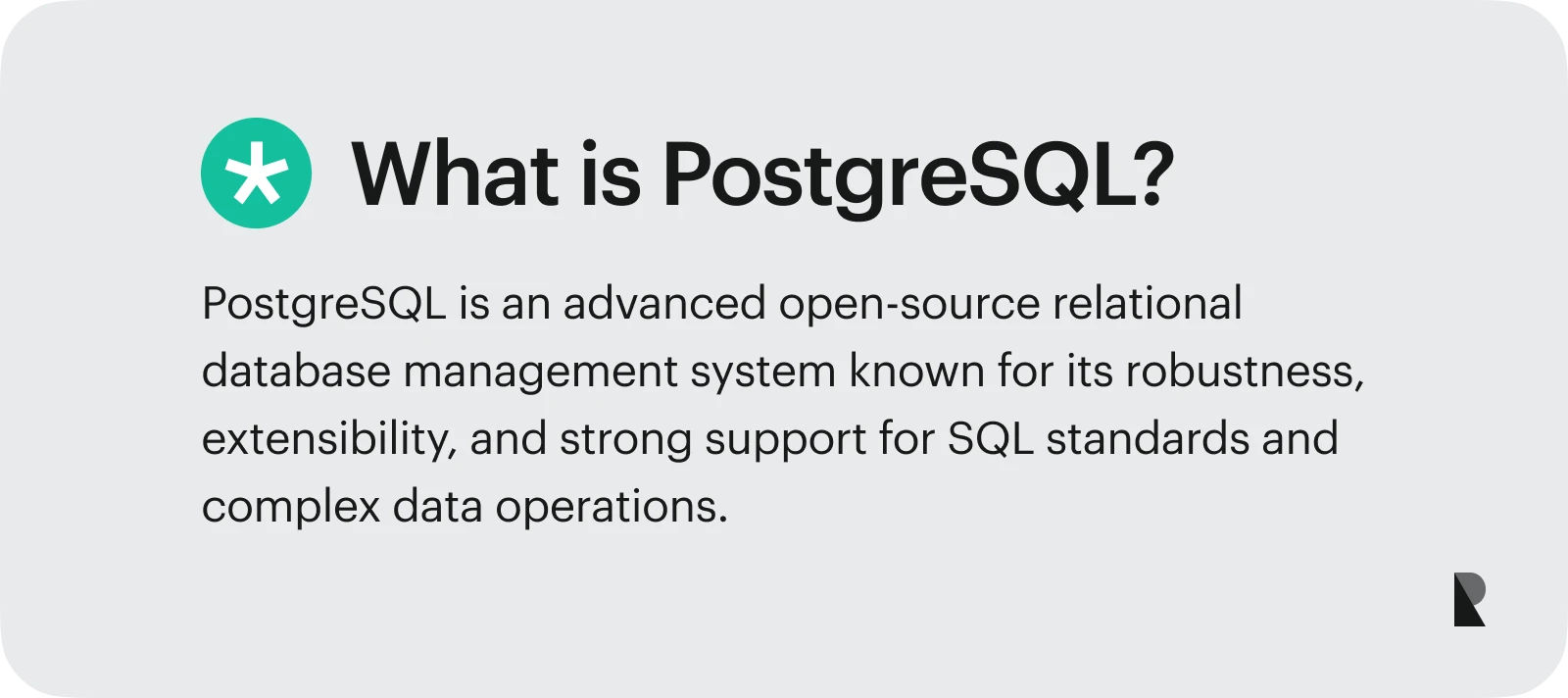 What is PostgreSQL?

PostgreSQL is an advanced open-source relational database management system known for its robustness, extensibility, and strong support for SQL standards and complex data operations.